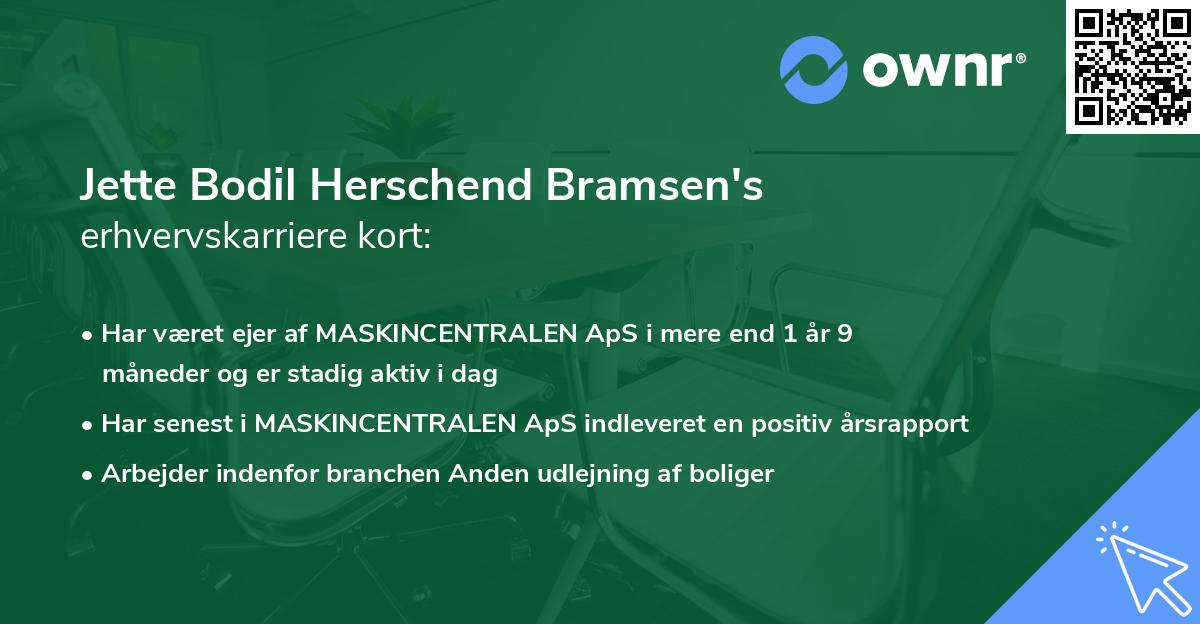 ownr®

Jette Bodil Herschend Bramsen's erhvervskarriere kort:

• Har været ejer af MASKINCENTRALEN ApS i mere end 1 år 9 måneder og er stadig aktiv i dag
• Har senest i MASKINCENTRALEN ApS indleveret en positiv årsrapport
• Arbejder indenfor branchen Anden udlejning af boliger